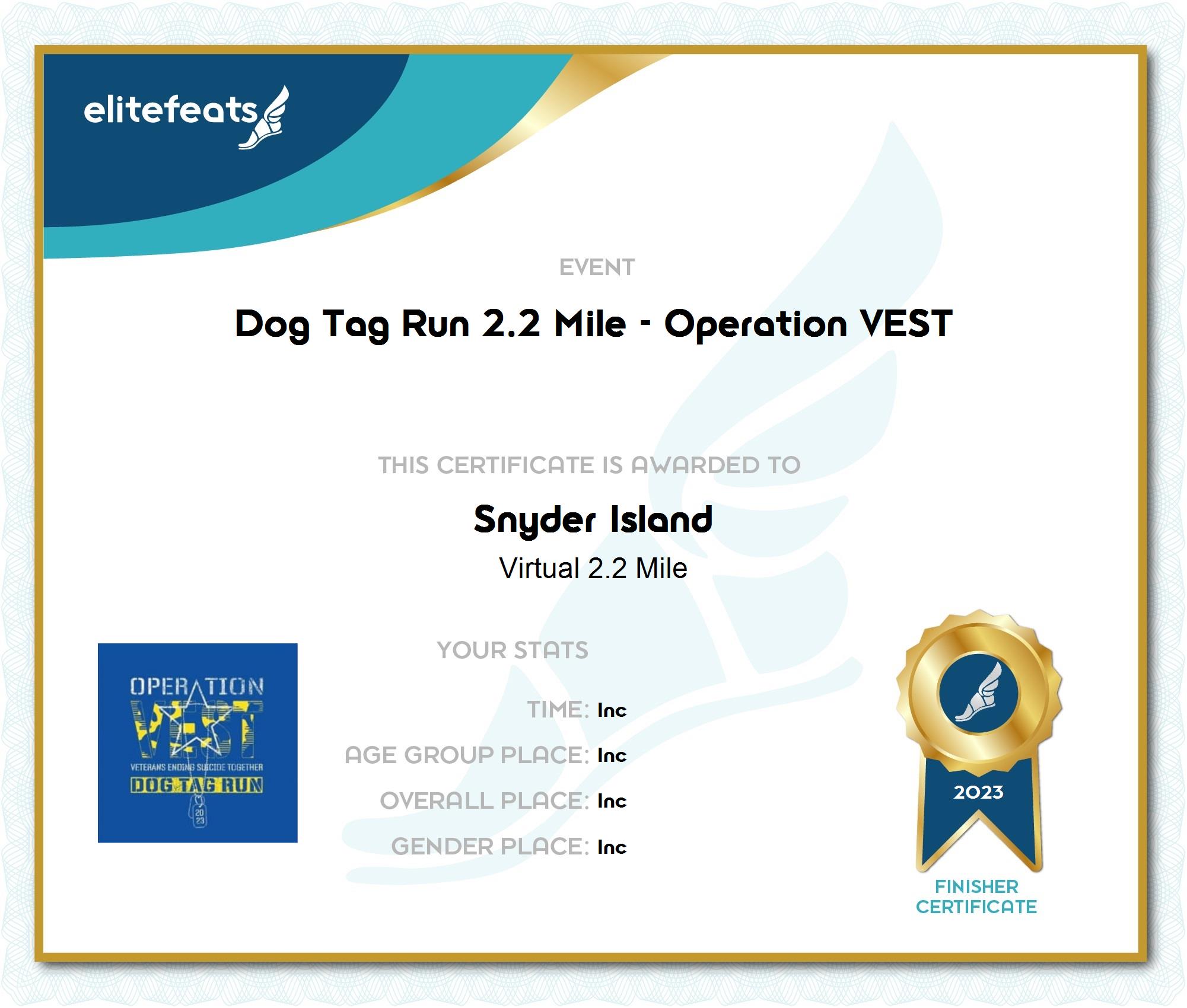 elitefeats

EVENT

Dog Tag Run 2.2 Mile - Operation VEST

THIS CERTIFICATE IS AWARDED TO

Snyder Island

Virtual 2.2 Mile

OPERATION VEST
VETERANS ENDING SUICIDE TOGETHER
DOG TAG RUN
20 23

YOUR STATS

TIME: Inc

AGE GROUP PLACE: Inc

OVERALL PLACE: Inc

GENDER PLACE: Inc

2023

FINISHER CERTIFICATE